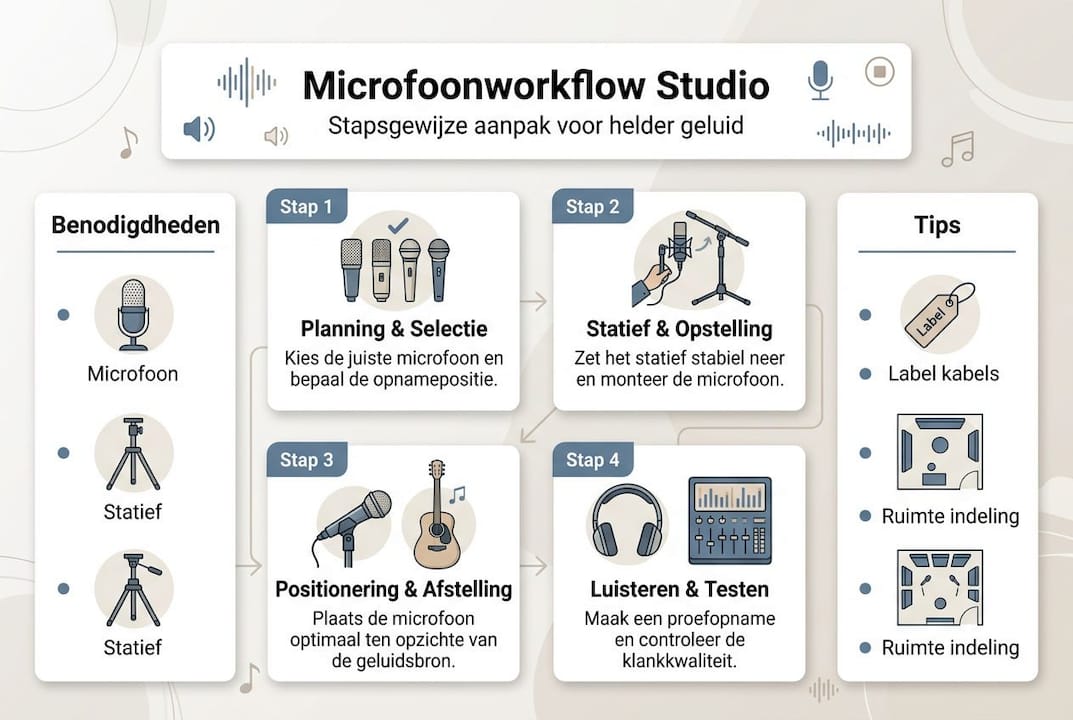 Microfoonworkflow Studio
Stapsgewijze aanpak voor helder geluid

Benodigdheden

Microfoon

Statief

Statief

Stap 1
Planning & Selectie
Kies de juiste microfoon en bepaal de opnamepositie.

Stap 2
Statief & Opstelling
Zet het statief stabiel neer en monteer de microfoon.

Stap 3
Positionering & Afstelling
Plaats de microfoon optimaal ten opzichte van de geluidsbron.

Stap 4
Luisteren & Testen
Maak een proefopname en controleer de klankkwaliteit.

Tips

Label

Label kabels

Ruimte indeling

Ruimte indeling